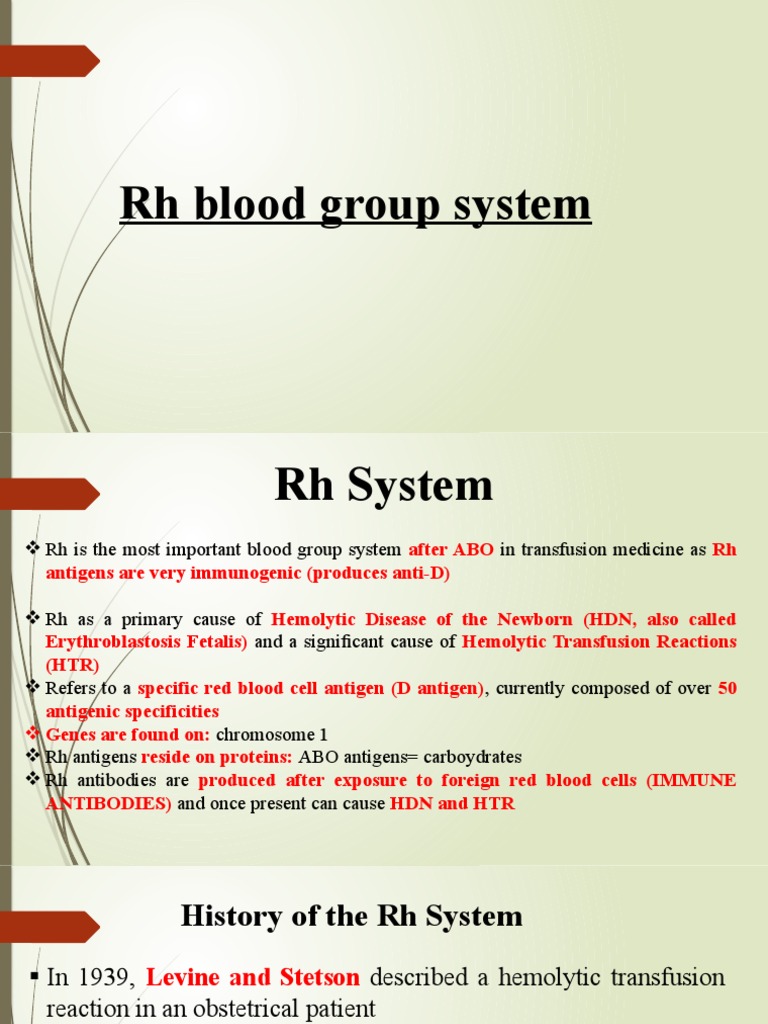 Rh blood group system

Rh System

❖ Rh is the most important blood group system after ABO in transfusion medicine as Rh antigens are very immunogenic (produces anti-D)

❖ Rh as a primary cause of Hemolytic Disease of the Newborn (HDN, also called Erythroblastosis Fetalis) and a significant cause of Hemolytic Transfusion Reactions (HTR)
❖ Refers to a specific red blood cell antigen (D antigen), currently composed of over 50 antigenic specificities
❖ Genes are found on: chromosome 1
❖ Rh antigens reside on proteins: ABO antigens= carboydrates
❖ Rh antibodies are produced after exposure to foreign red blood cells (IMMUNE ANTIBODIES) and once present can cause HDN and HTR

History of the Rh System

▪ In 1939, Levine and Stetson described a hemolytic transfusion reaction in an obstetrical patient